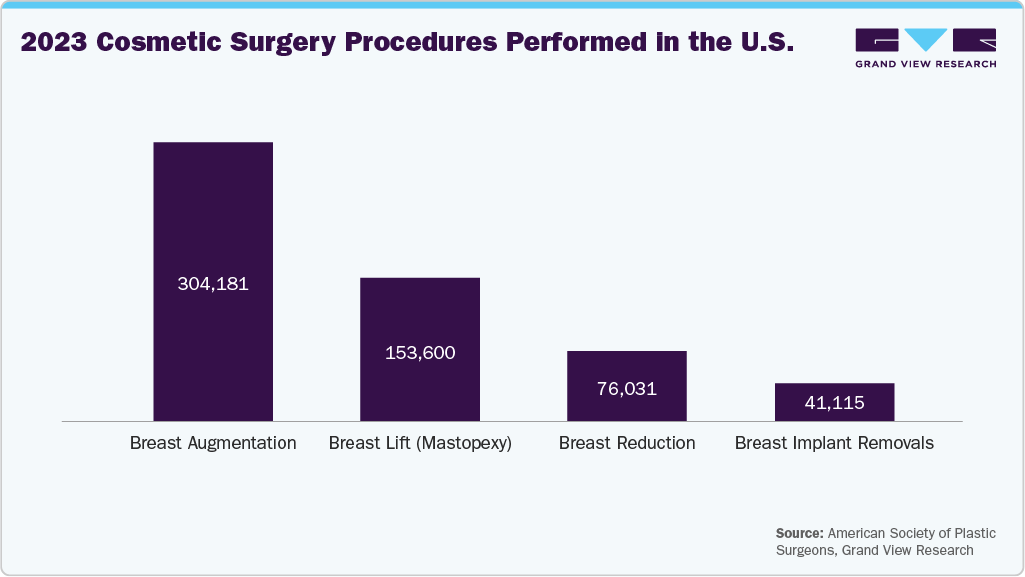 2023 Cosmetic Surgery Procedures Performed in the U.S.

GRAND VIEW RESEARCH

304,181
153,600
76,031
41,115

Breast Augmentation
Breast Lift (Mastopexy)
Breast Reduction
Breast Implant Removals

Source: American Society of Plastic Surgeons, Grand View Research